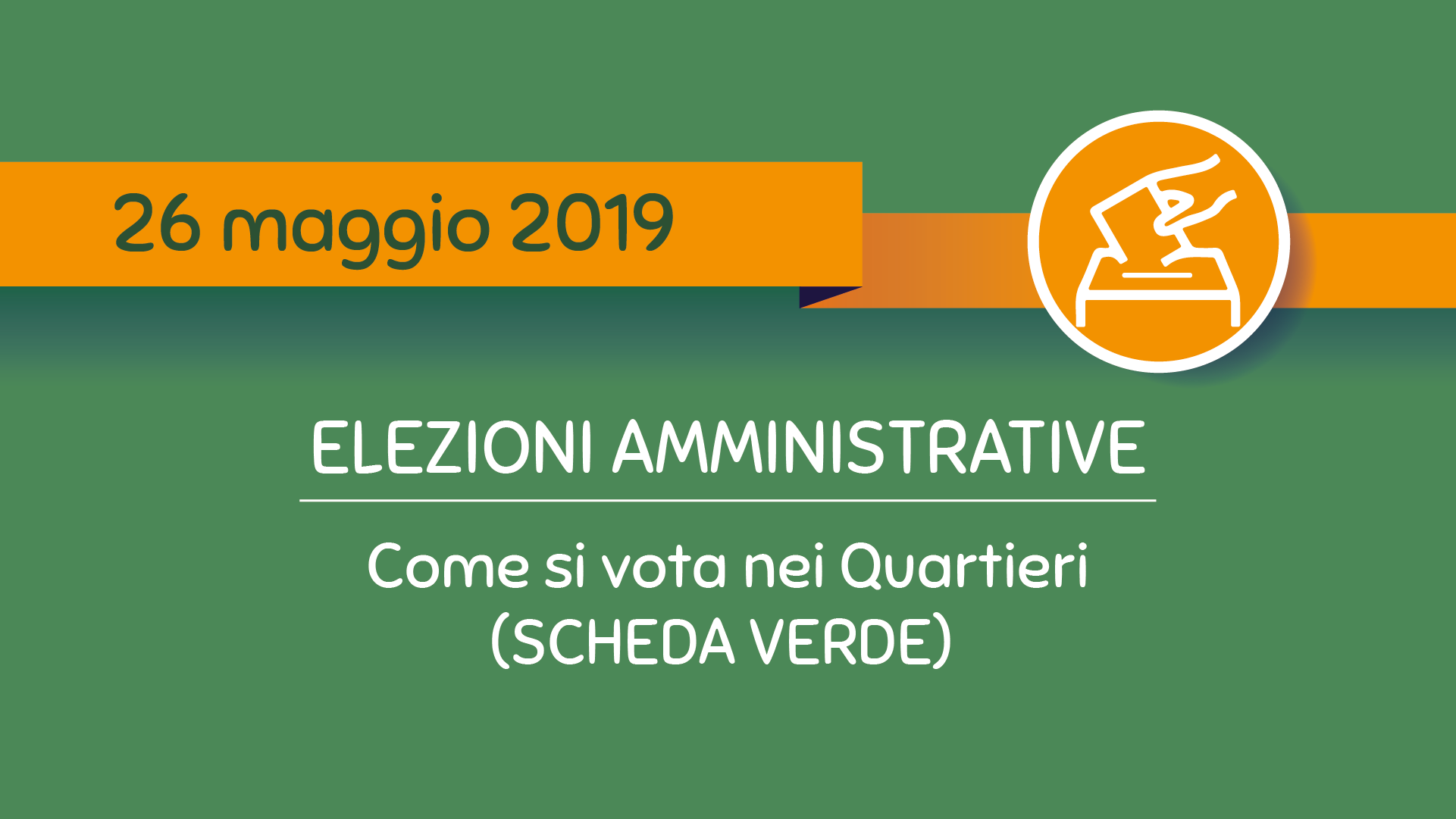 26 maggio 2019

ELEZIONI AMMINISTRATIVE

Come si vota nei Quartieri
(SCHEDA VERDE)